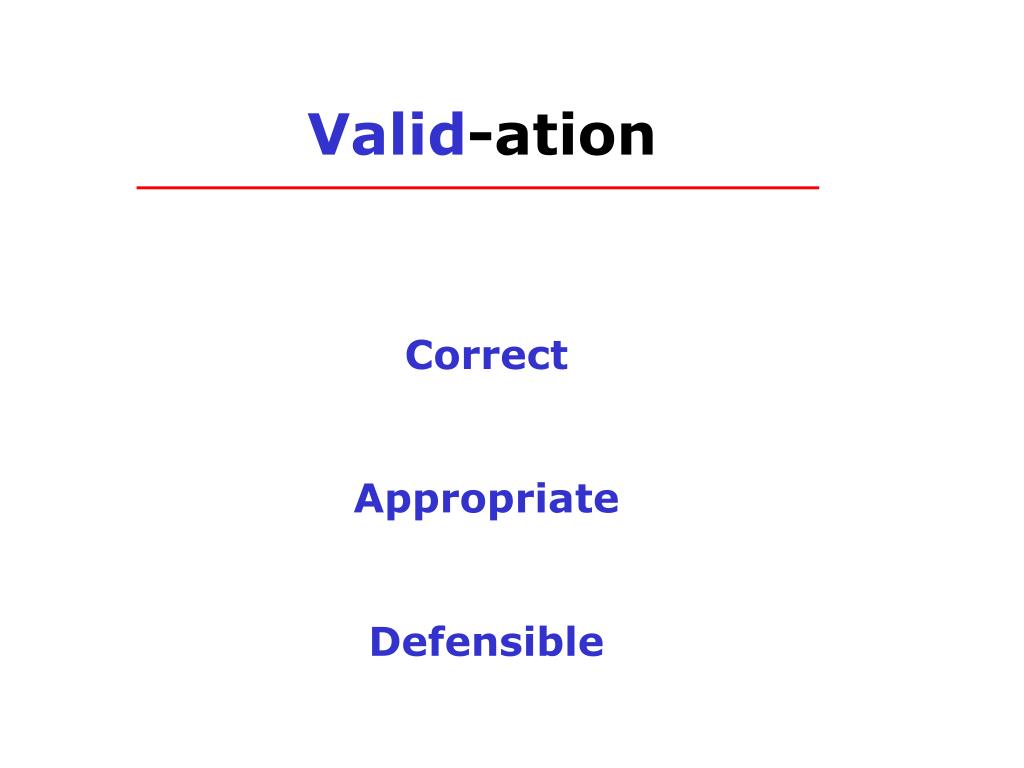 Valid-ation

Correct

Appropriate

Defensible